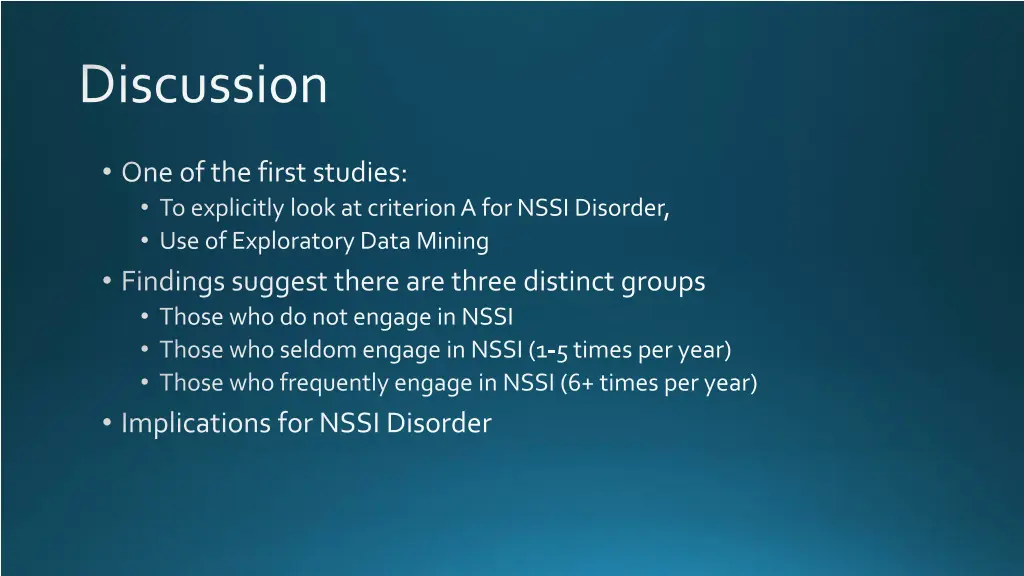 Discussion

• One of the first studies:
  • To explicitly look at criterion A for NSSI Disorder,
  • Use of Exploratory Data Mining
• Findings suggest there are three distinct groups
  • Those who do not engage in NSSI
  • Those who seldom engage in NSSI (1-5 times per year)
  • Those who frequently engage in NSSI (6+ times per year)
• Implications for NSSI Disorder